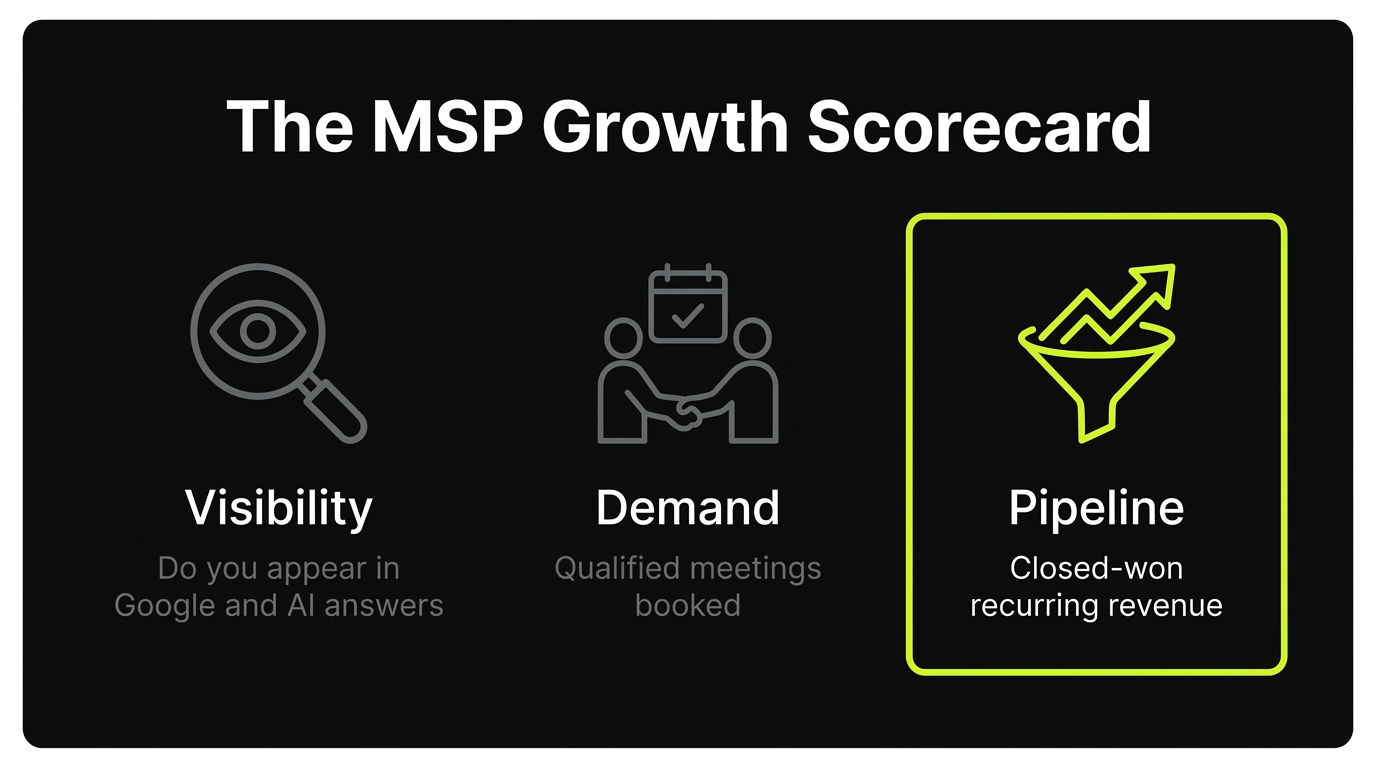 The MSP Growth Scorecard

Visibility
Do you appear in Google and AI answers

Demand
Qualified meetings booked

Pipeline
Closed-won recurring revenue